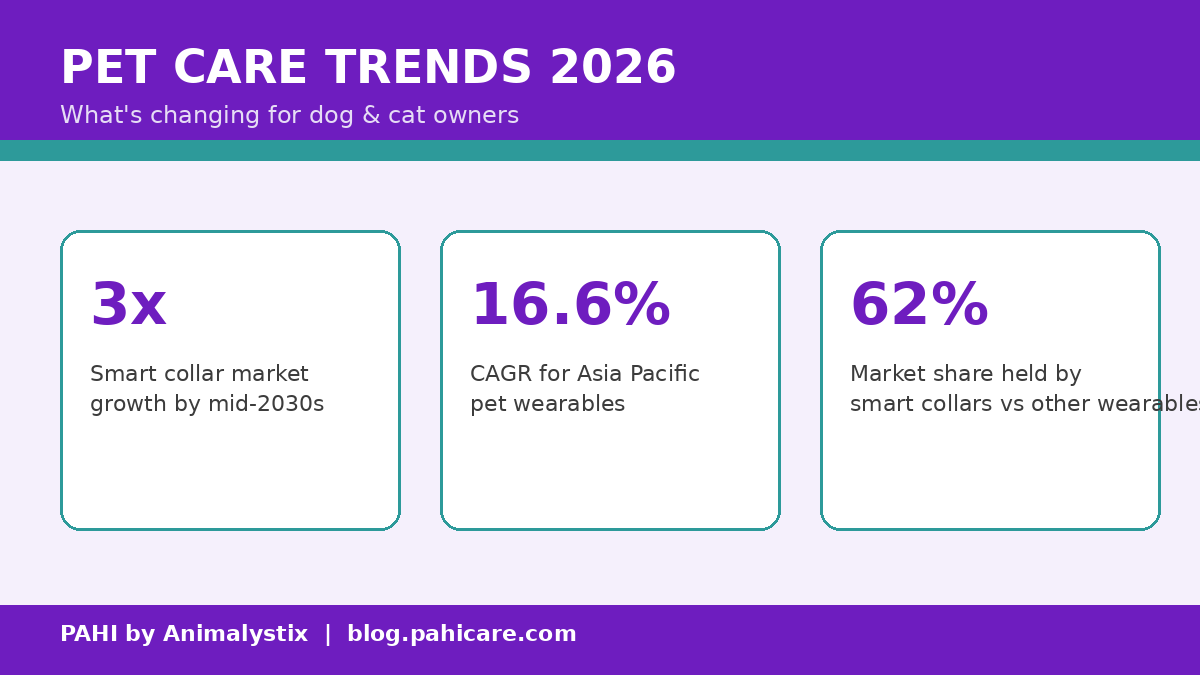 PET CARE TRENDS 2026

What's changing for dog & cat owners

3x

Smart collar market growth by mid-2030s

16.6%

CAGR for Asia Pacific pet wearables

62%

Market share held by smart collars vs other wearables

PAHI by Animalystix | blog.pahicare.com